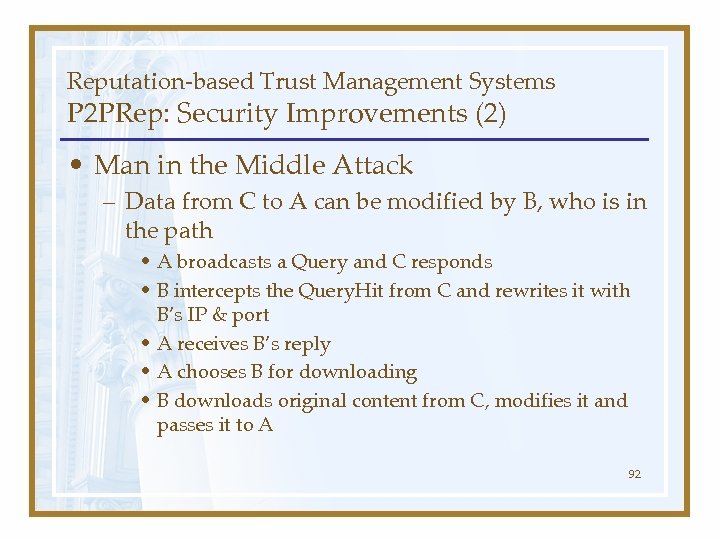 Reputation-based Trust Management Systems
P2PRep: Security Improvements (2)

• Man in the Middle Attack
– Data from C to A can be modified by B, who is in the path
• A broadcasts a Query and C responds
• B intercepts the QueryHit from C and rewrites it with B's IP & port
• A receives B's reply
• A chooses B for downloading
• B downloads original content from C, modifies it and passes it to A

92